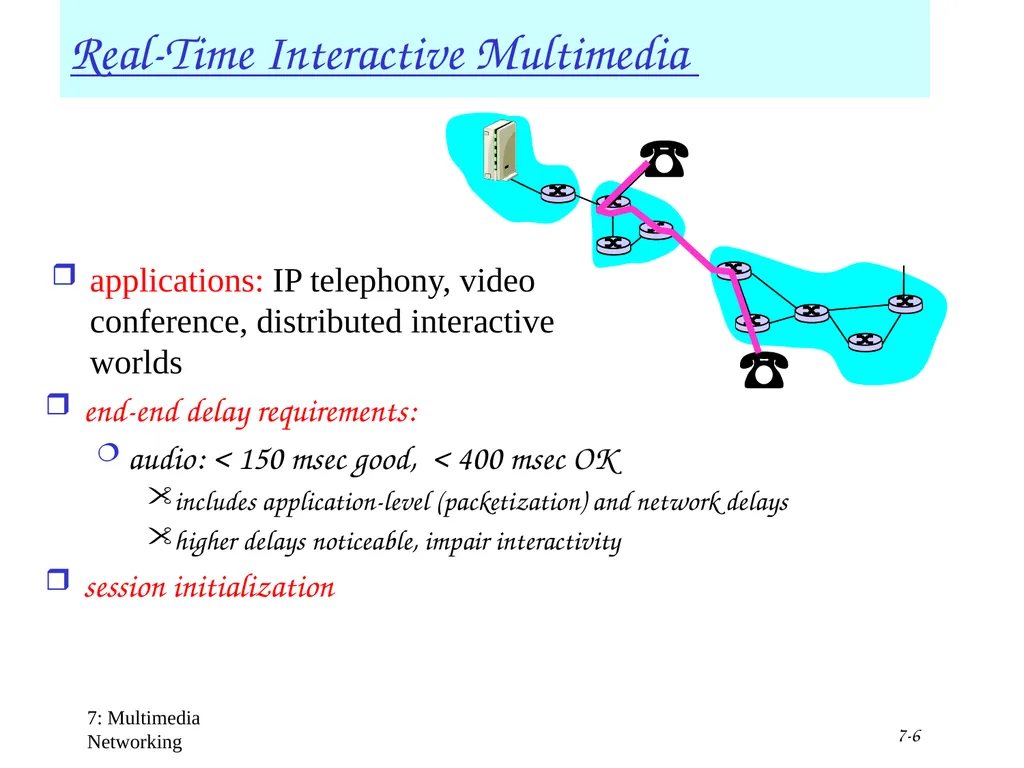 Real-Time Interactive Multimedia

applications: IP telephony, video conference, distributed interactive worlds

end-end delay requirements:

audio: < 150 msec good, < 400 msec OK

includes application-level (packetization) and network delays

higher delays noticeable, impair interactivity

session initialization

7: Multimedia Networking

7-6